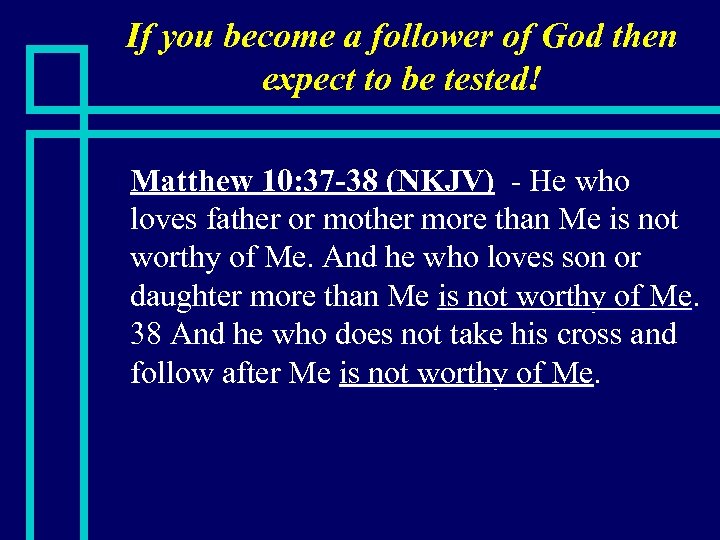 If you become a follower of God then expect to be tested!

Matthew 10:37-38 (NKJV) - He who loves father or mother more than Me is not worthy of Me. And he who loves son or daughter more than Me is not worthy of Me. 38 And he who does not take his cross and follow after Me is not worthy of Me.